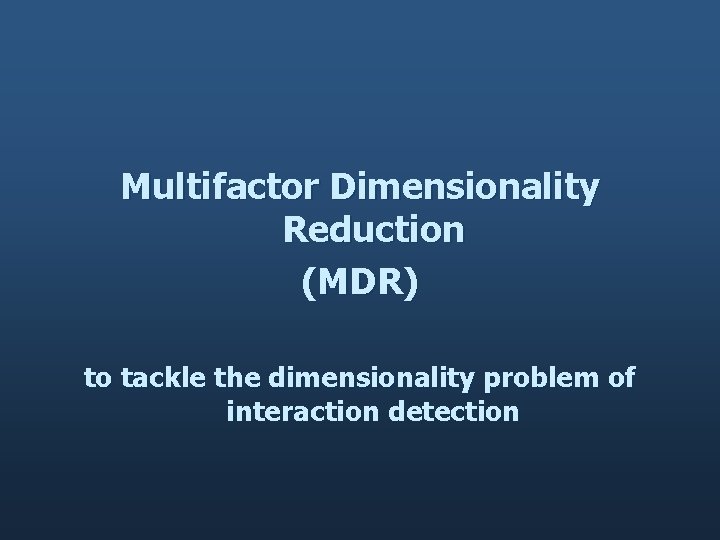 Multifactor Dimensionality Reduction
(MDR)

to tackle the dimensionality problem of interaction detection